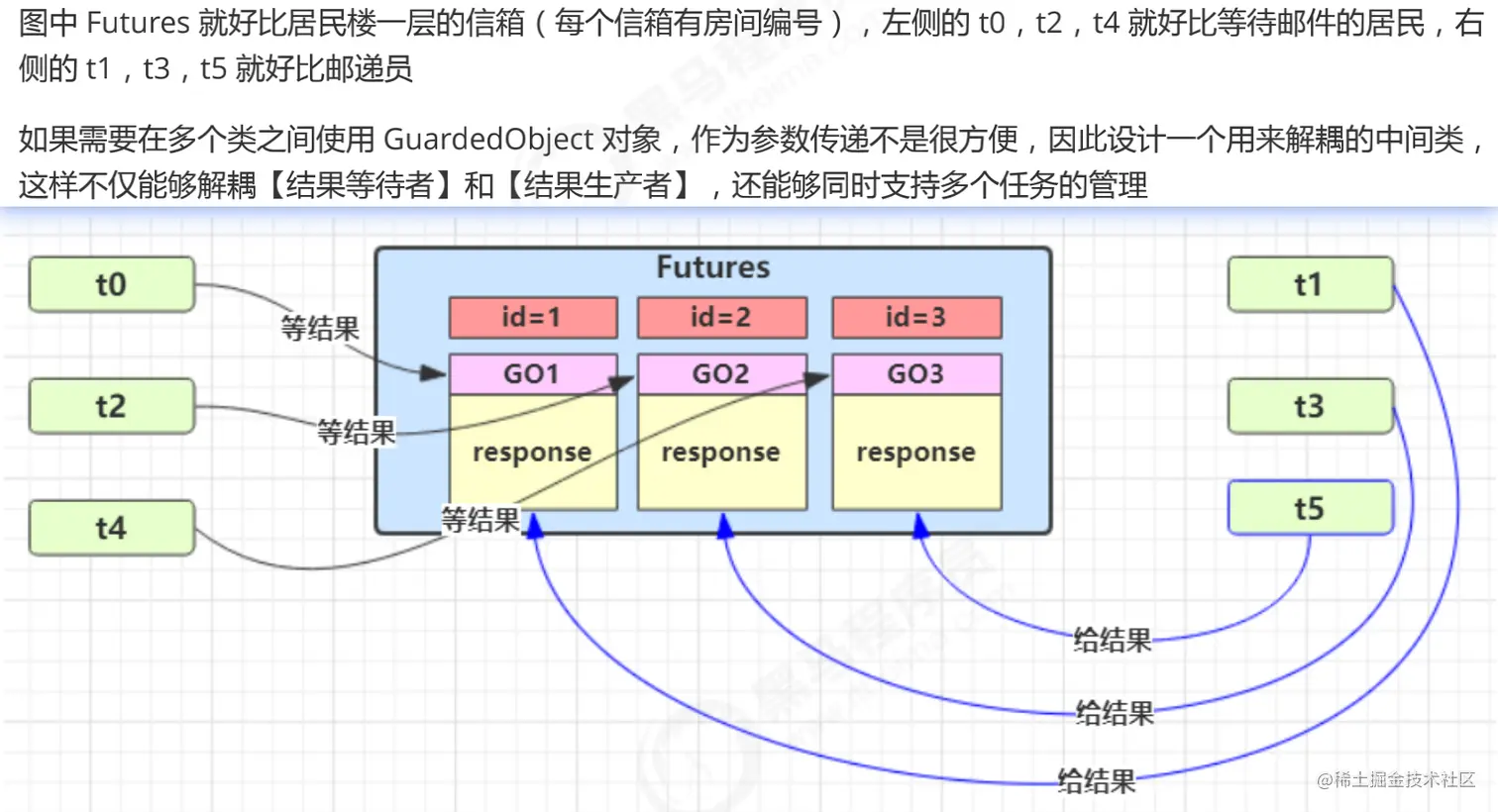 图中 Futures 就好比居民楼一层的信箱（每个信箱有房间编号），左侧的 t0，t2，t4 就好比等待邮件的居民，右侧的 t1，t3，t5 就好比邮递员

如果需要在多个类之间使用 GuardedObject 对象，作为参数传递不是很方便，因此设计一个用来解耦的中间类，这样不仅能够解耦【结果等待者】和【结果生产者】，还能够同时支持多个任务的管理

t0
t2
t4
等结果
等结果
等结果
Futures
id=1
id=2
id=3
GO1
GO2
GO3
response
response
response
t1
t3
t5
给结果
给结果
给结果
@稀土掘金技术社区